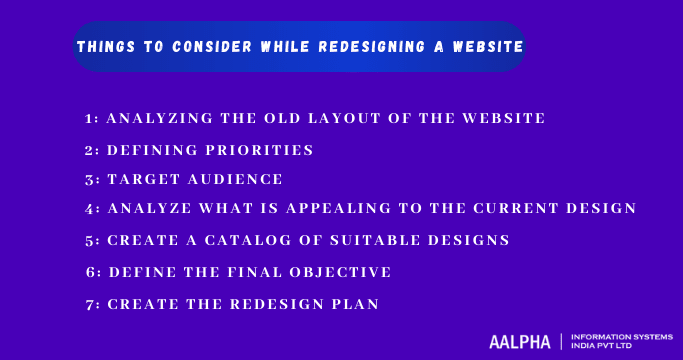 THINGS TO CONSIDER WHILE REDESIGNING A WEBSITE

1: ANALYZING THE OLD LAYOUT OF THE WEBSITE
2: DEFINING PRIORITIES
3: TARGET AUDIENCE
4: ANALYZE WHAT IS APPEALING TO THE CURRENT DESIGN
5: CREATE A CATALOG OF SUITABLE DESIGNS
6: DEFINE THE FINAL OBJECTIVE
7: CREATE THE REDESIGN PLAN

AALPHA | INFORMATION SYSTEMS INDIA PVT LTD